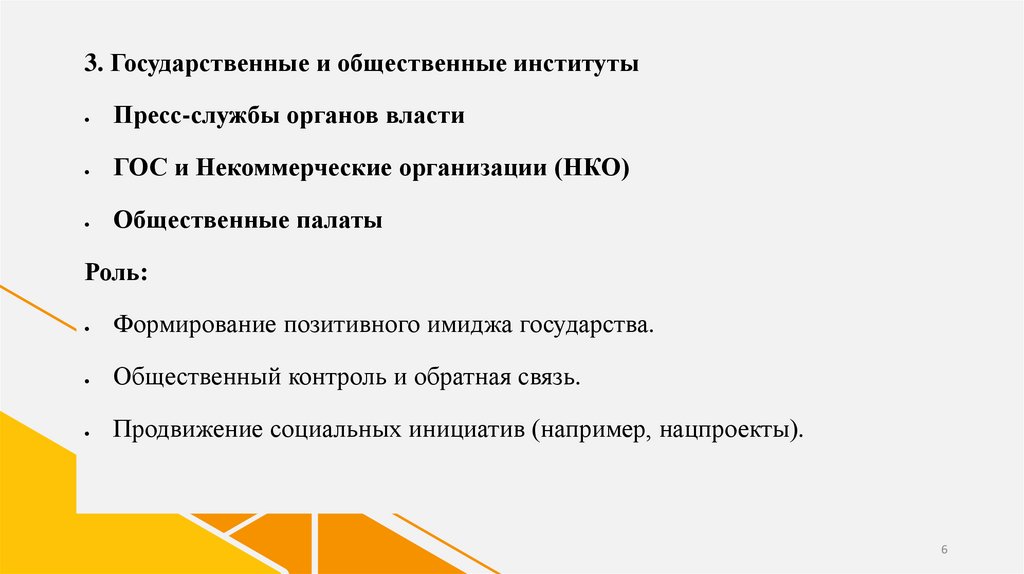 3. Государственные и общественные институты

• Пресс-службы органов власти

• ГОС и Некоммерческие организации (НКО)

• Общественные палаты

Роль:

• Формирование позитивного имиджа государства.

• Общественный контроль и обратная связь.

• Продвижение социальных инициатив (например, нацпроекты).

6